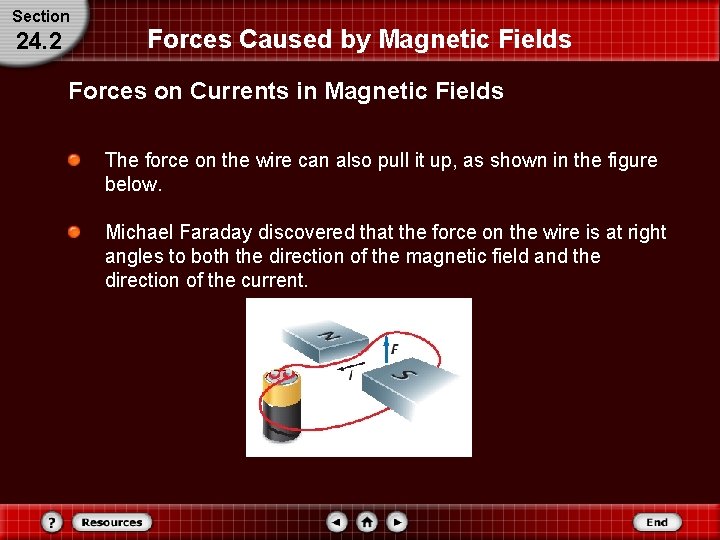 Section
24.2

Forces Caused by Magnetic Fields

Forces on Currents in Magnetic Fields

The force on the wire can also pull it up, as shown in the figure below.

Michael Faraday discovered that the force on the wire is at right angles to both the direction of the magnetic field and the direction of the current.

N
F
I
S

?
Resources
End